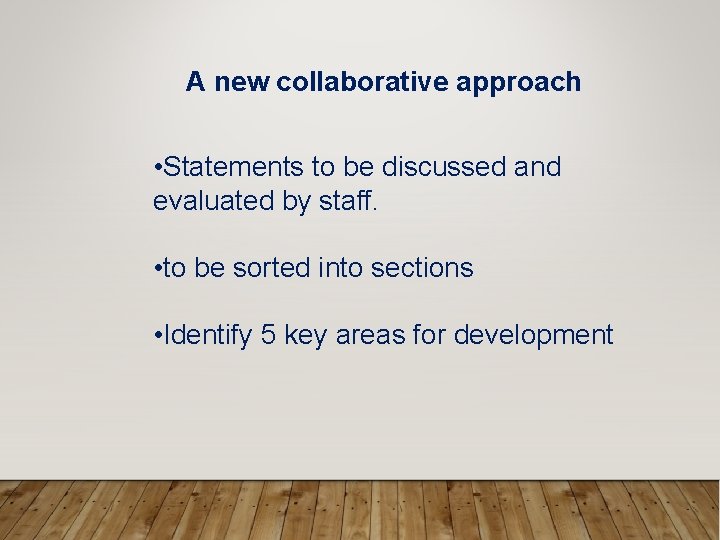 A new collaborative approach

•Statements to be discussed and evaluated by staff.

•to be sorted into sections

•Identify 5 key areas for development